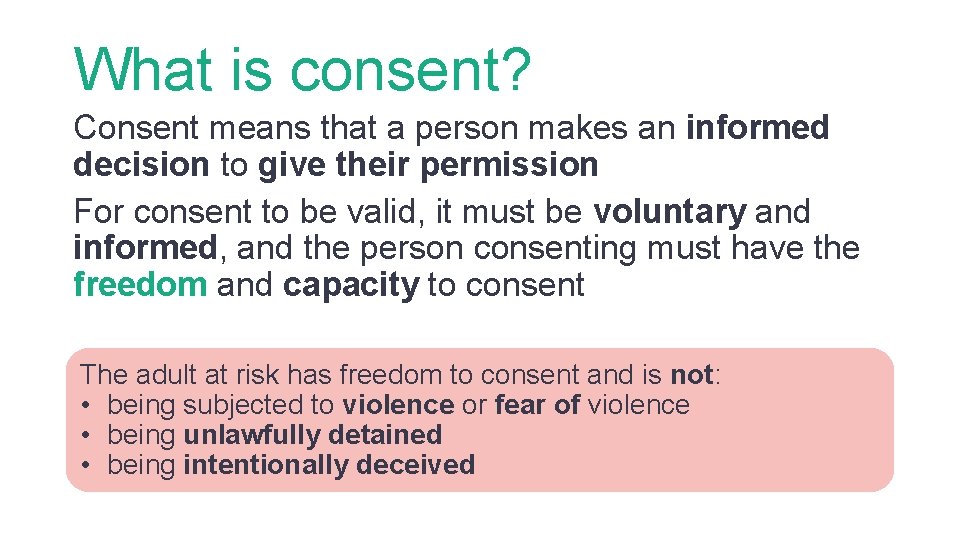 What is consent?

Consent means that a person makes an informed decision to give their permission

For consent to be valid, it must be voluntary and informed, and the person consenting must have the freedom and capacity to consent

The adult at risk has freedom to consent and is not:
• being subjected to violence or fear of violence
• being unlawfully detained
• being intentionally deceived